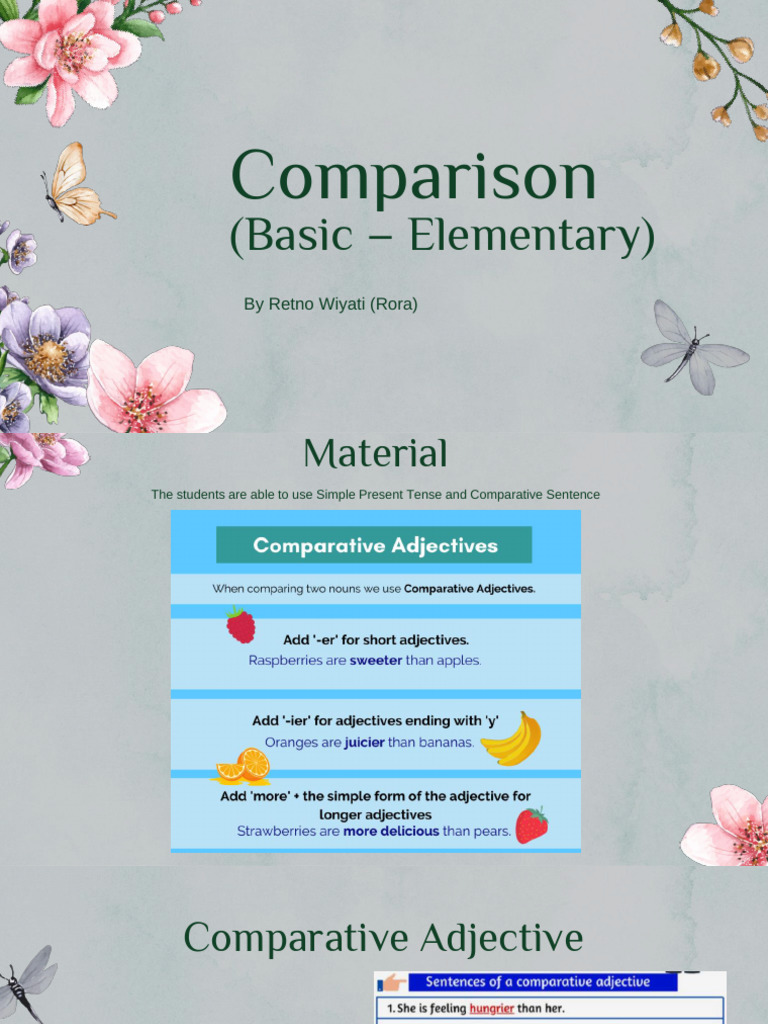 Comparison
(Basic – Elementary)

By Retno Wiyati (Rora)

Material

The students are able to use Simple Present Tense and Comparative Sentence

Comparative Adjectives

When comparing two nouns we use Comparative Adjectives.

Add '-er' for short adjectives.
Raspberries are sweeter than apples.

Add '-ier' for adjectives ending with 'y'
Oranges are juicier than bananas.

Add 'more' + the simple form of the adjective for longer adjectives
Strawberries are more delicious than pears.

Comparative Adjective

Sentences of a comparative adjective

1. She is feeling hungrier than her.